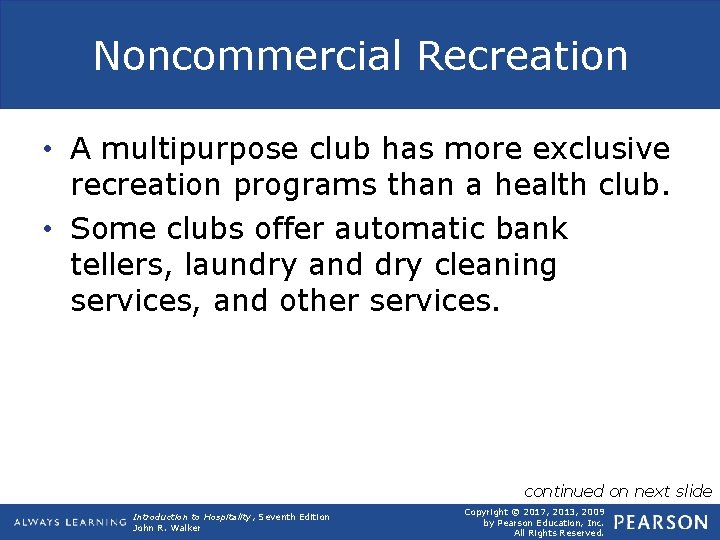 Noncommercial Recreation

• A multipurpose club has more exclusive recreation programs than a health club.
• Some clubs offer automatic bank tellers, laundry and dry cleaning services, and other services.

continued on next slide

ALWAYS LEARNING

Introduction to Hospitality, Seventh Edition
John R. Walker

Copyright © 2017, 2013, 2009 by Pearson Education, Inc. All Rights Reserved.

PEARSON